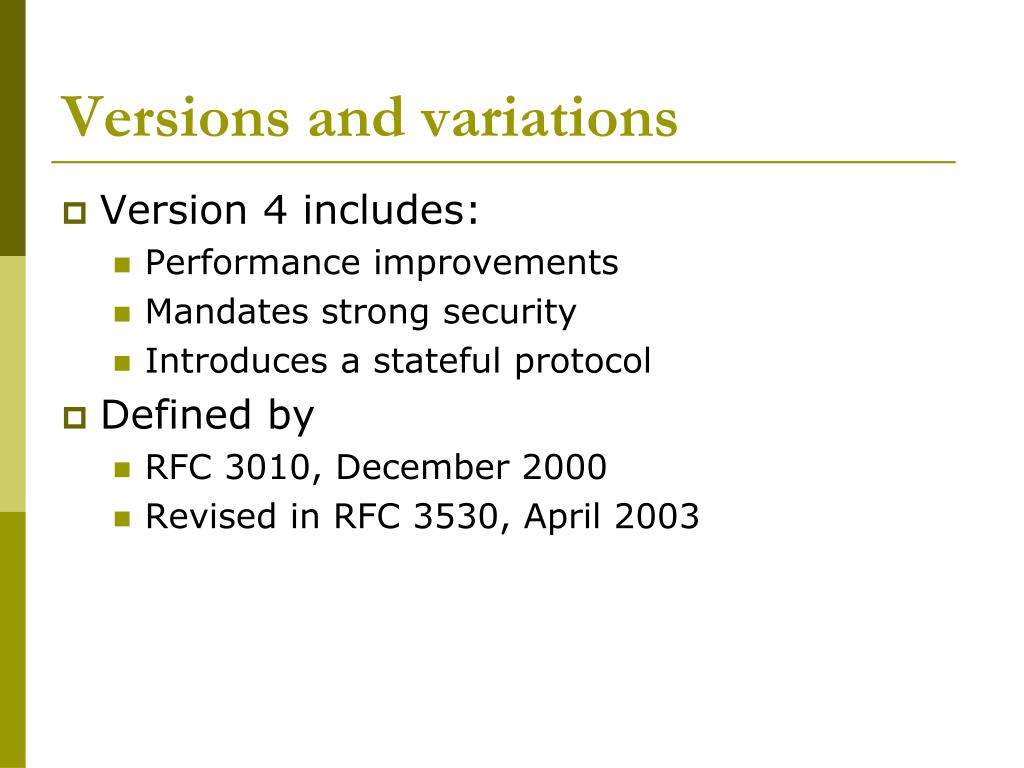 Versions and variations

Version 4 includes:
Performance improvements
Mandates strong security
Introduces a stateful protocol

Defined by
RFC 3010, December 2000
Revised in RFC 3530, April 2003